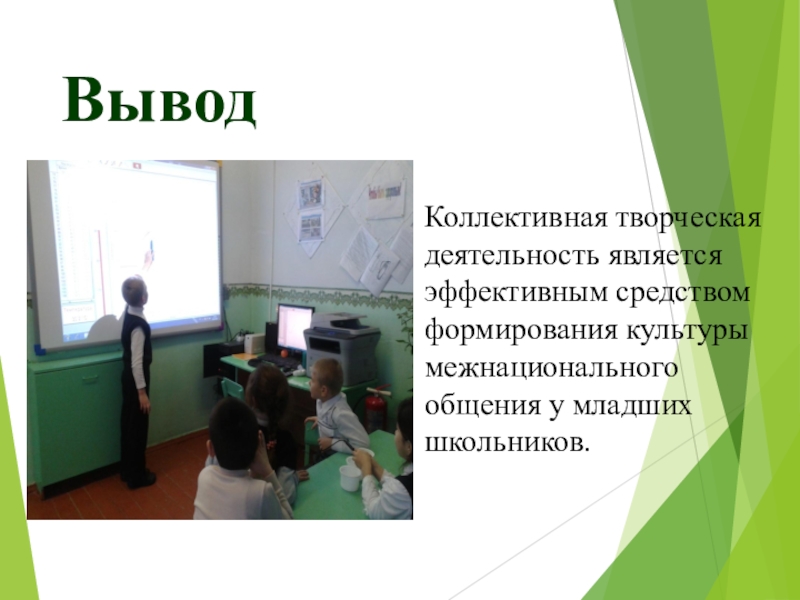 Вывод

Коллективная творческая деятельность является эффективным средством формирования культуры межнационального общения у младших школьников.